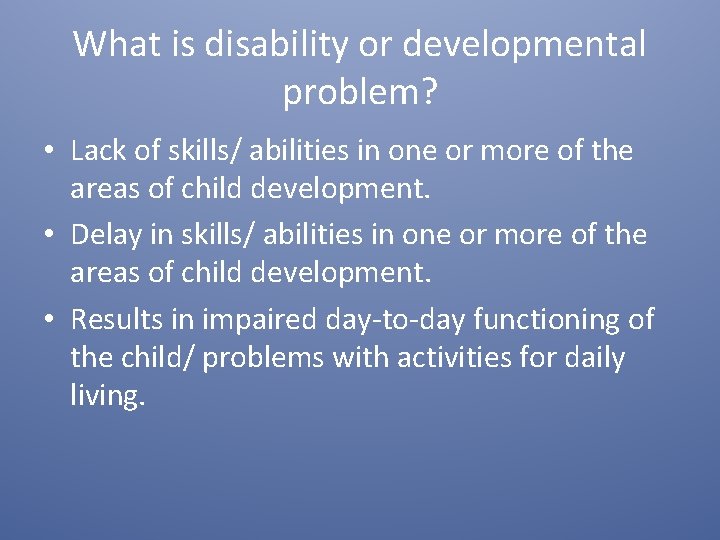 What is disability or developmental problem?

• Lack of skills/ abilities in one or more of the areas of child development.
• Delay in skills/ abilities in one or more of the areas of child development.
• Results in impaired day-to-day functioning of the child/ problems with activities for daily living.